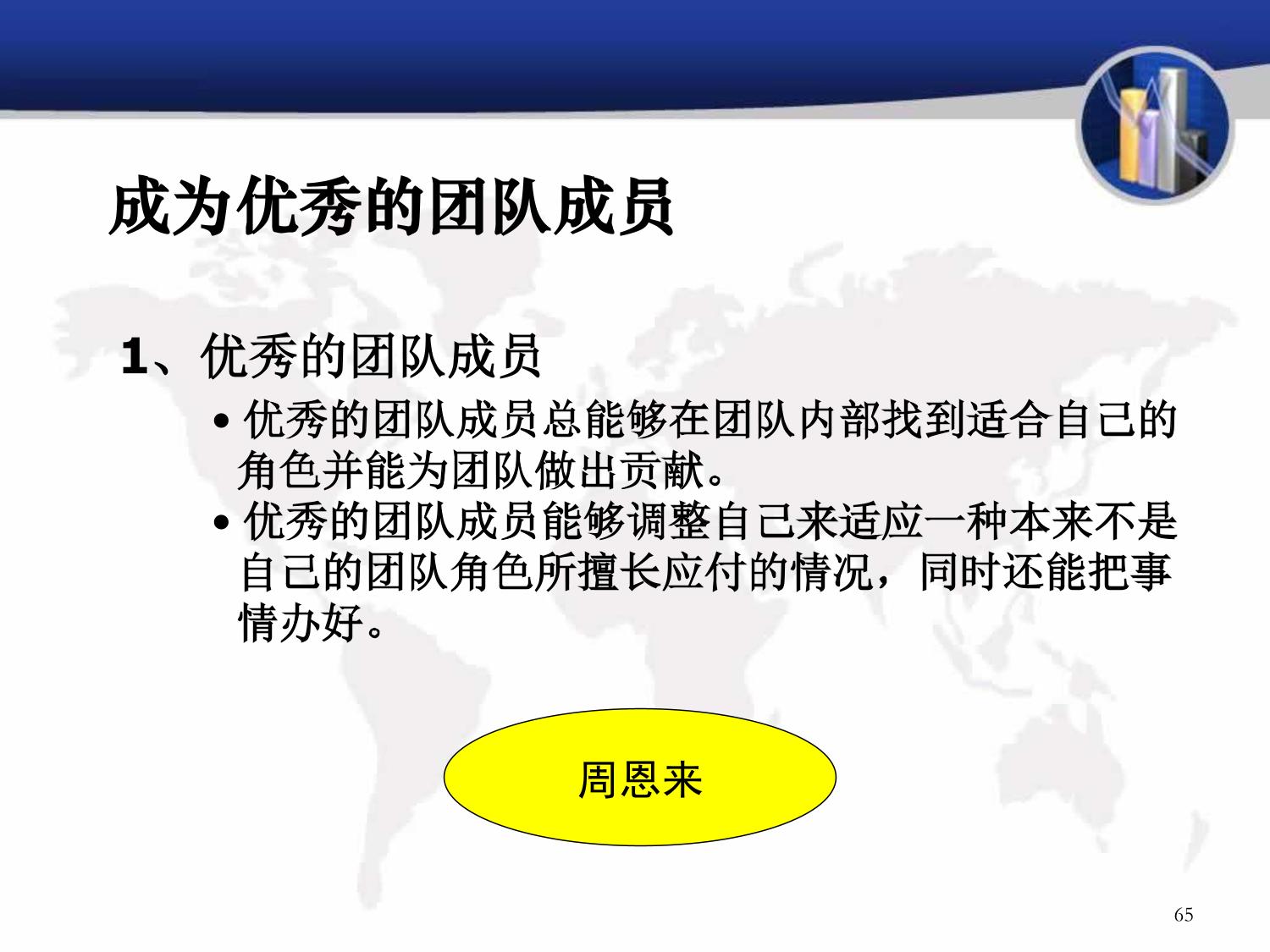 成为优秀的团队成员

1、优秀的团队成员

• 优秀的团队成员总能够在团队内部找到适合自己的角色并能为团队做出贡献。

• 优秀的团队成员能够调整自己来适应一种本来不是自己的团队角色所擅长应付的情况，同时还能把事情办好。

周恩来

65